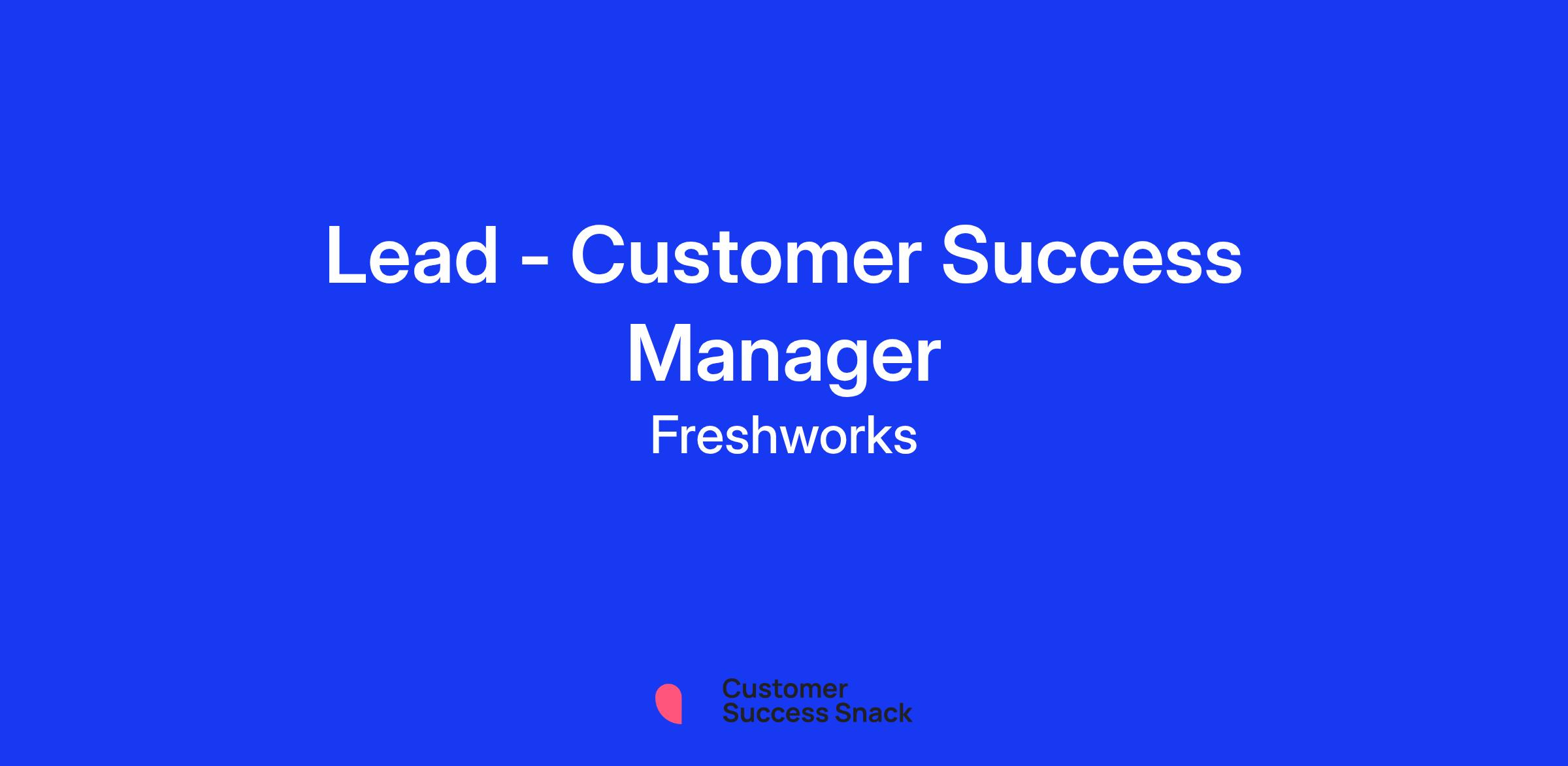 Lead - Customer Success Manager

Freshworks

Customer Success Snack